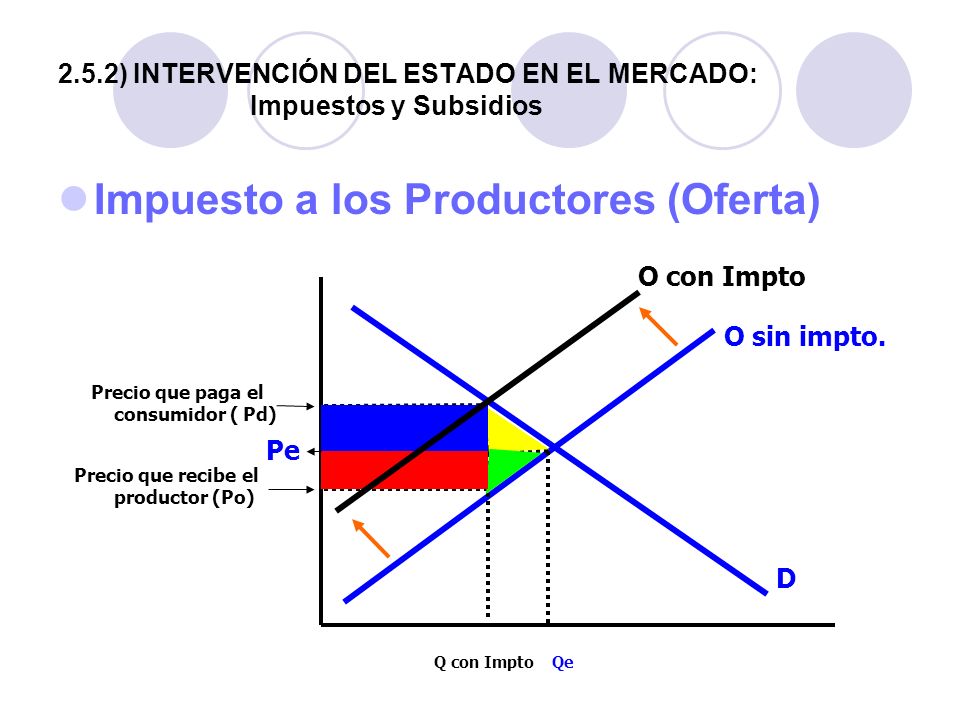 2.5.2) INTERVENCIÓN DEL ESTADO EN EL MERCADO:
Impuestos y Subsidios

Impuesto a los Productores (Oferta)

O con Impto

O sin impto.

Precio que paga el consumidor ( Pd)

Pe

Precio que recibe el productor (Po)

D

Q con Impto Qe